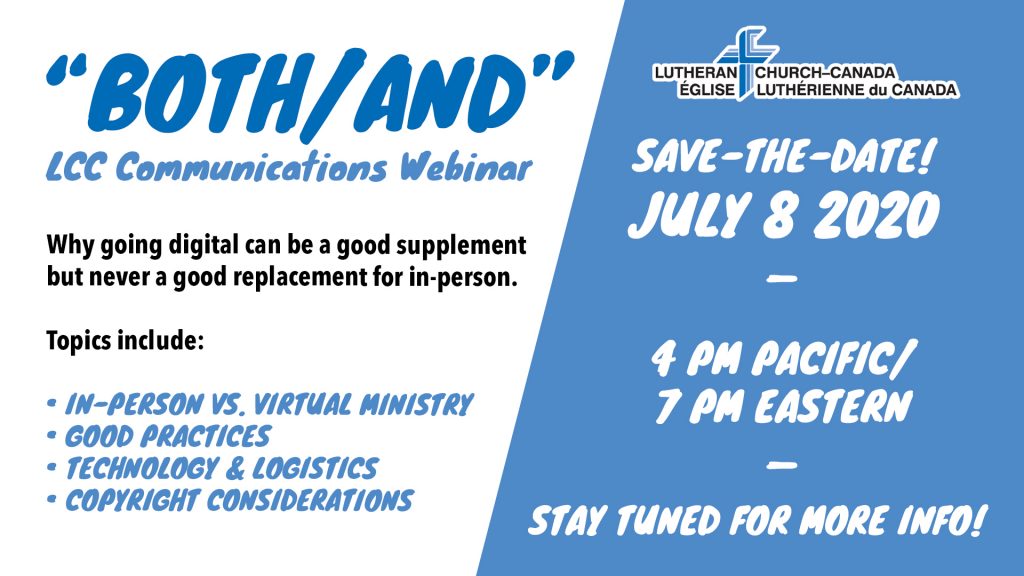 "BOTH/AND"
LCC Communications Webinar

Why going digital can be a good supplement but never a good replacement for in-person.

Topics include:

• IN-PERSON VS. VIRTUAL MINISTRY
• GOOD PRACTICES
• TECHNOLOGY & LOGISTICS
• COPYRIGHT CONSIDERATIONS

LUTHERAN CHURCH–CANADA
ÉGLISE LUTHÉRIENNE du CANADA

SAVE-THE-DATE!
JULY 8 2020
—
4 PM PACIFIC/
7 PM EASTERN
—
STAY TUNED FOR MORE INFO!